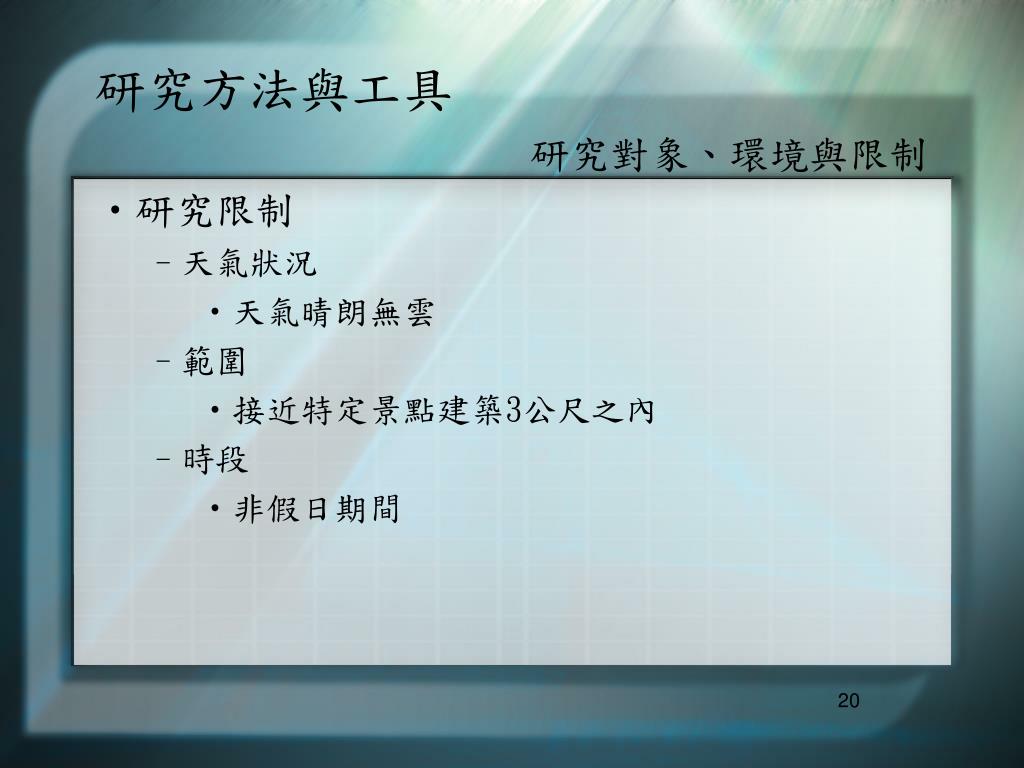 研究方法與工具

研究對象、環境與限制

• 研究限制
– 天氣狀況
• 天氣晴朗無雲
– 範圍
• 接近特定景點建築3公尺之內
– 時段
• 非假日期間

20